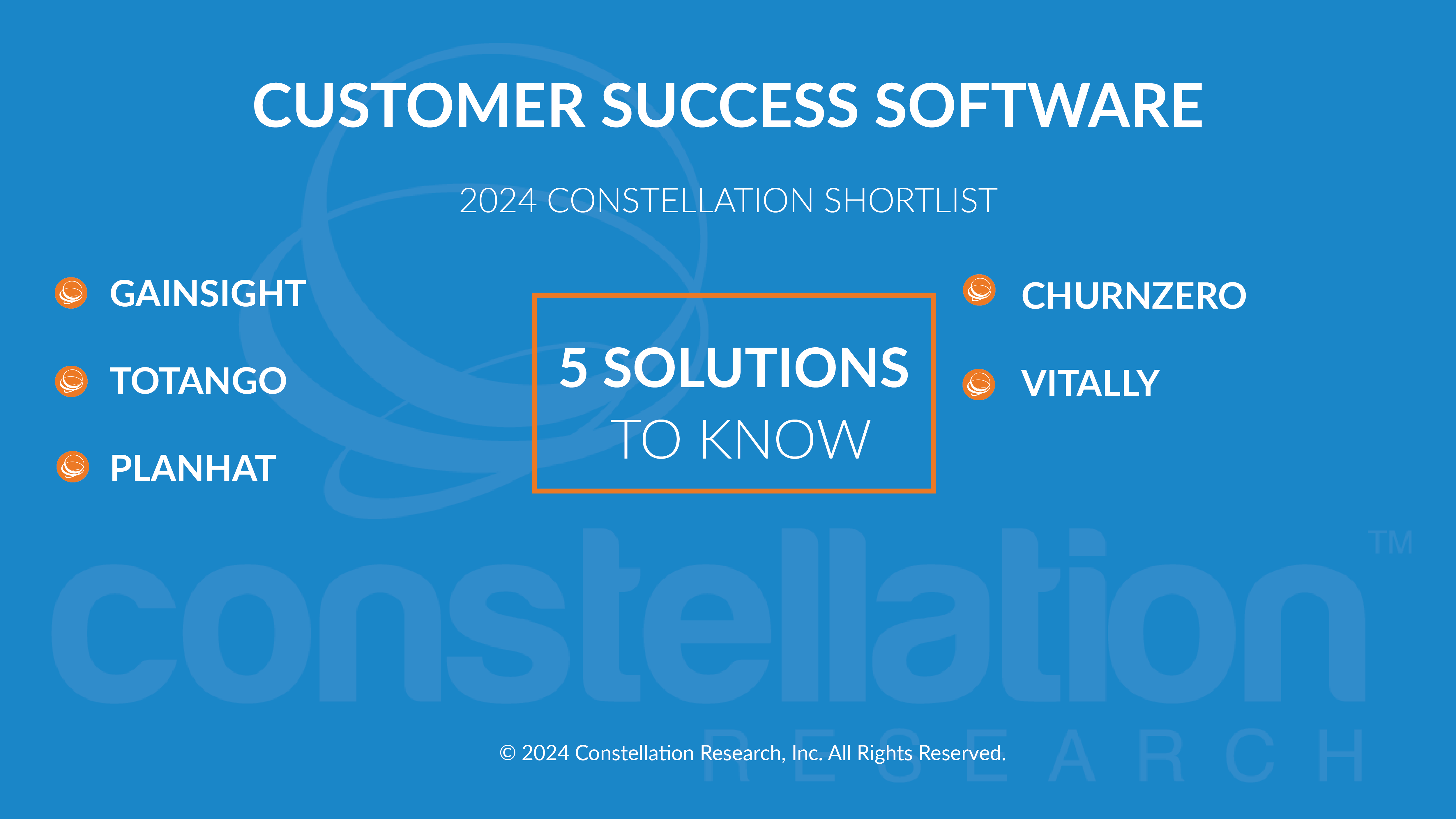 CUSTOMER SUCCESS SOFTWARE

2024 CONSTELLATION SHORTLIST

GAINSIGHT

TOTANGO

PLANHAT

5 SOLUTIONS TO KNOW

CHURNZERO

VITALLY

constellation™ RESEARCH

© 2024 Constellation Research, Inc. All Rights Reserved.